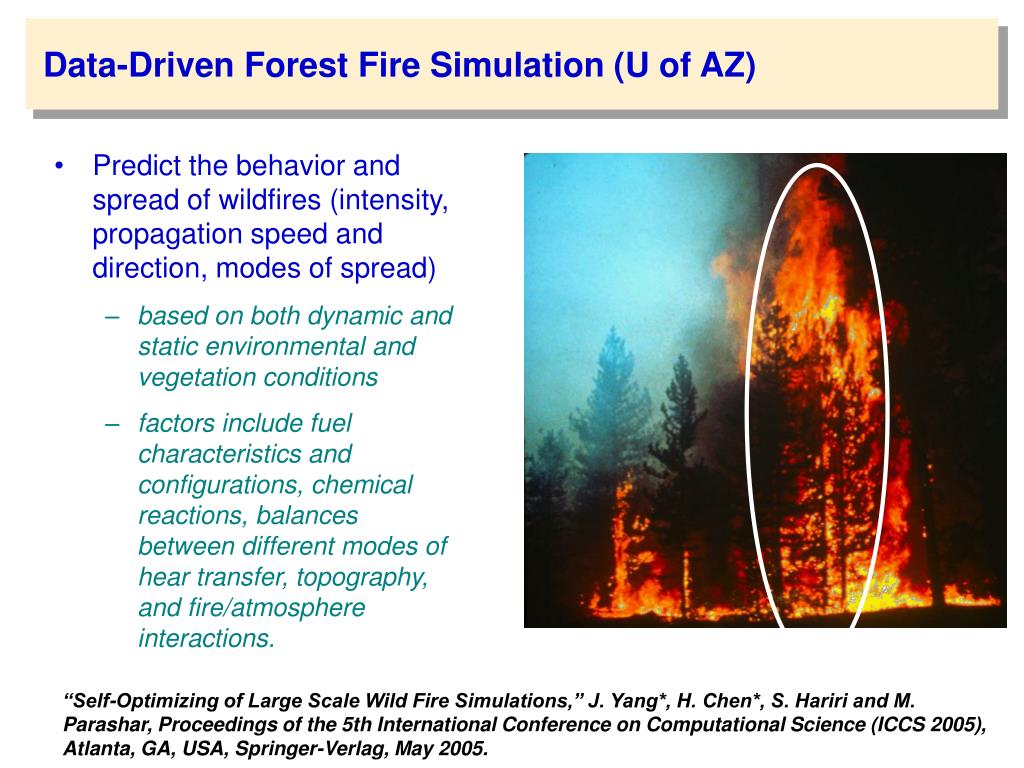 Data-Driven Forest Fire Simulation (U of AZ)

• Predict the behavior and spread of wildfires (intensity, propagation speed and direction, modes of spread)

– based on both dynamic and static environmental and vegetation conditions

– factors include fuel characteristics and configurations, chemical reactions, balances between different modes of hear transfer, topography, and fire/atmosphere interactions.

“Self-Optimizing of Large Scale Wild Fire Simulations,” J. Yang*, H. Chen*, S. Hariri and M. Parashar, Proceedings of the 5th International Conference on Computational Science (ICCS 2005), Atlanta, GA, USA, Springer-Verlag, May 2005.